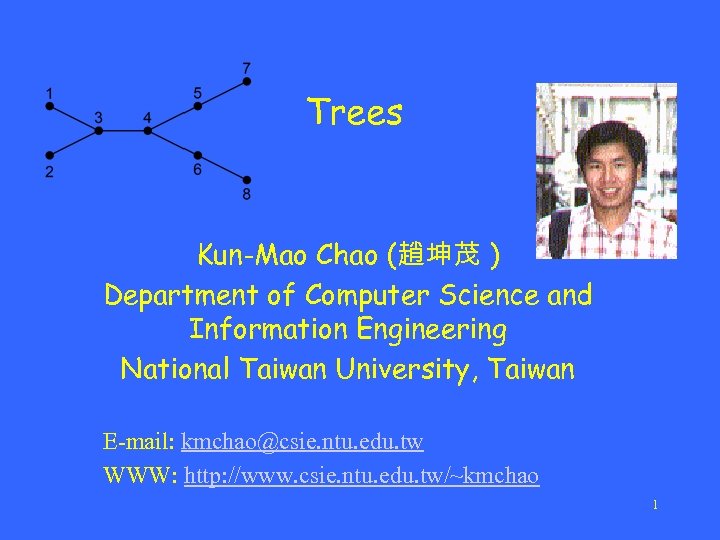 1
2
3
4
5
6
7
8

Trees

Kun-Mao Chao (趙坤茂 )
Department of Computer Science and Information Engineering
National Taiwan University, Taiwan

E-mail: kmchao@csie.ntu.edu.tw
WWW: http://www.csie.ntu.edu.tw/~kmchao

1